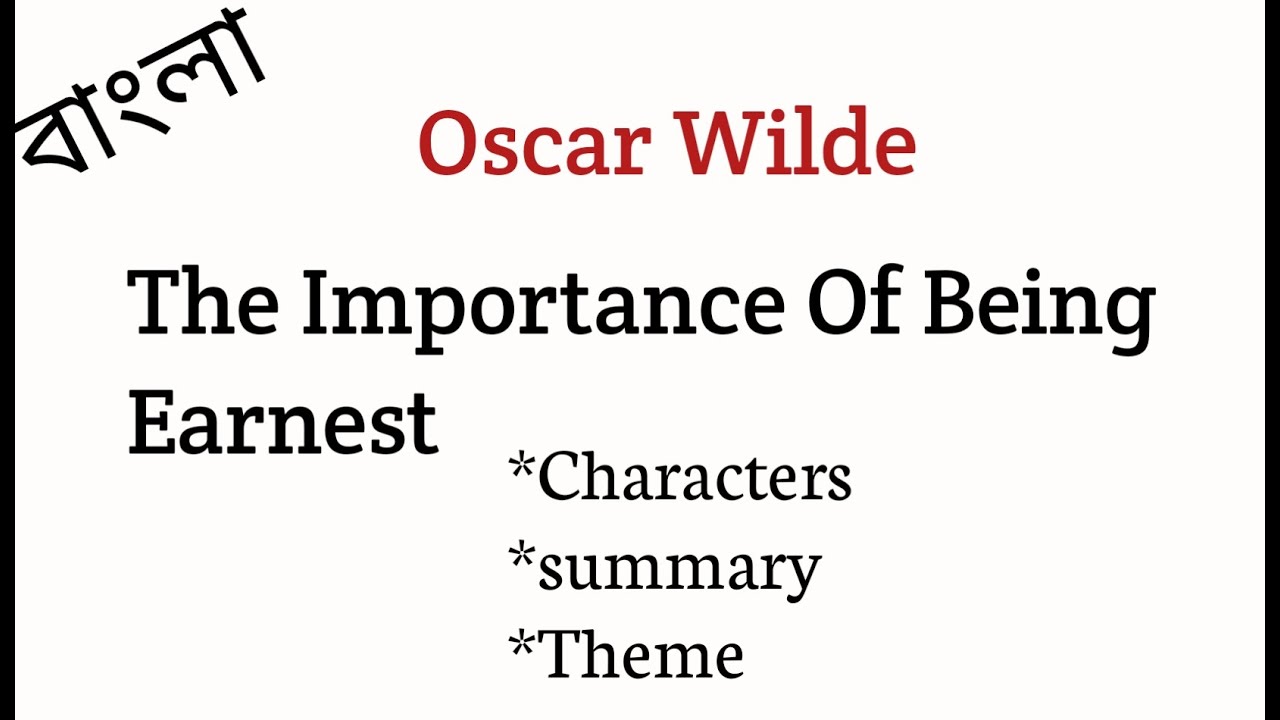 বাংলা

Oscar Wilde

The Importance Of Being Earnest

*Characters
*summary
*Theme